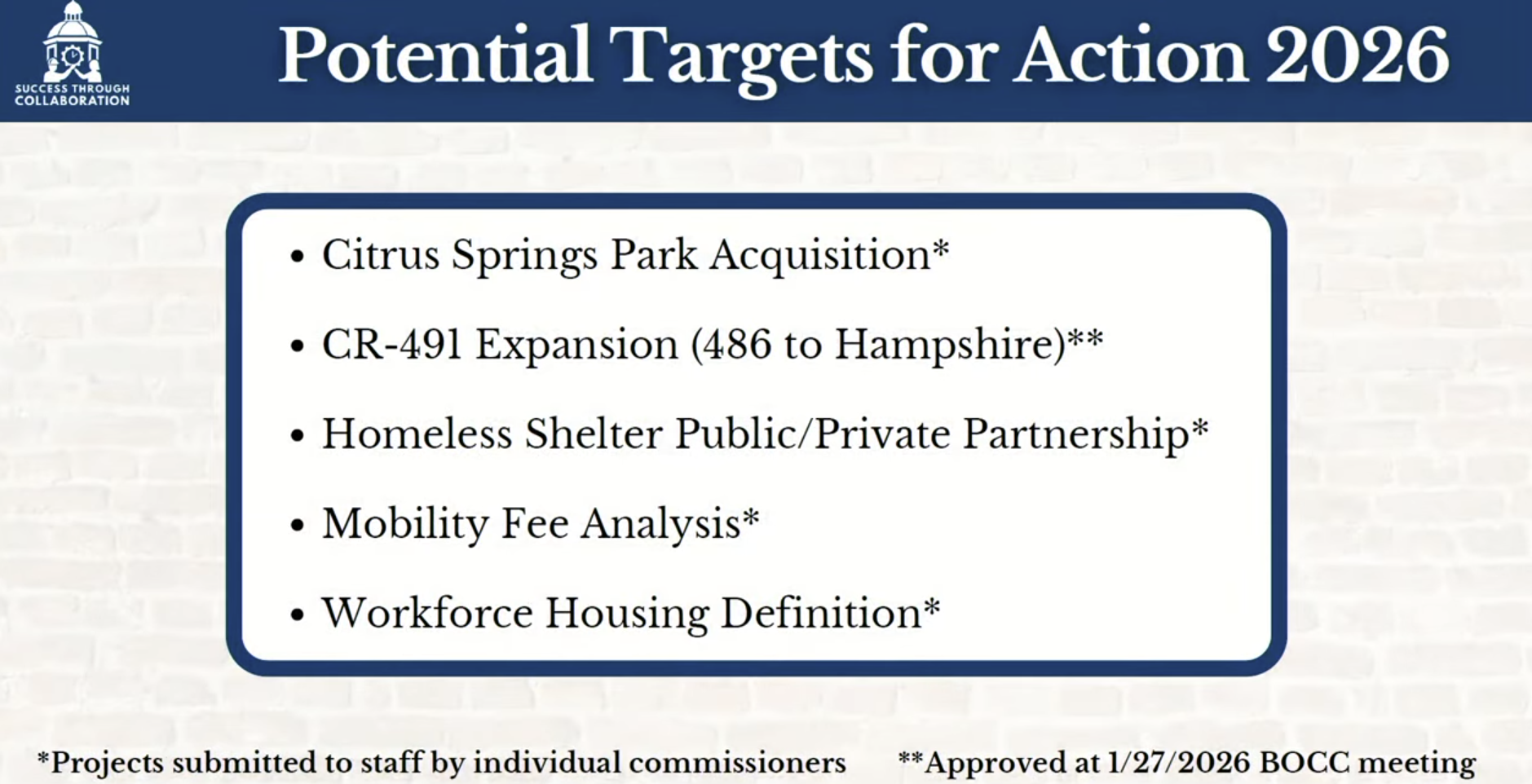 SUCCESS THROUGH COLLABORATION

Potential Targets for Action 2026

• Citrus Springs Park Acquisition*
• CR-491 Expansion (486 to Hampshire)**
• Homeless Shelter Public/Private Partnership*
• Mobility Fee Analysis*
• Workforce Housing Definition*

*Projects submitted to staff by individual commissioners

**Approved at 1/27/2026 BOCC meeting